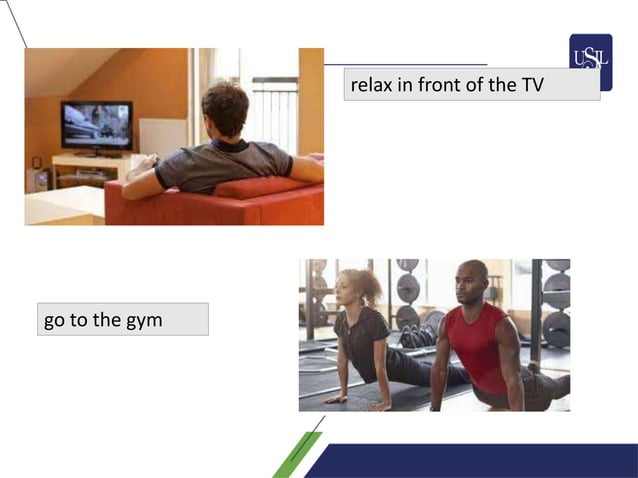 USIL

relax in front of the TV

go to the gym